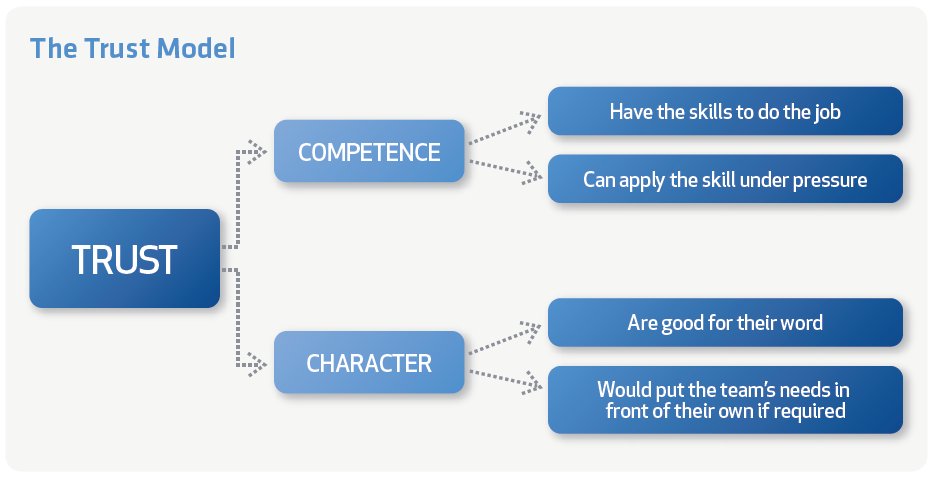 The Trust Model

TRUST

COMPETENCE

Have the skills to do the job

Can apply the skill under pressure

CHARACTER

Are good for their word

Would put the team's needs in front of their own if required